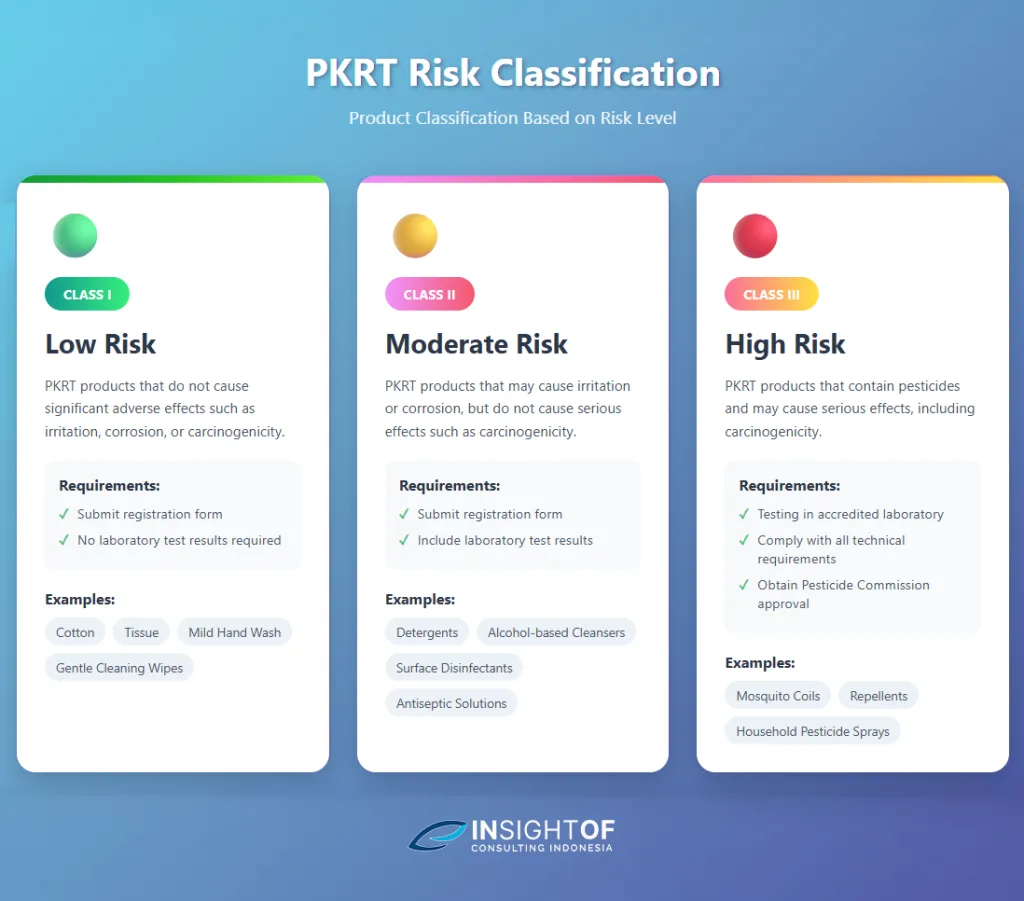 PKRT Risk Classification

Product Classification Based on Risk Level

CLASS I

Low Risk

PKRT products that do not cause significant adverse effects such as irritation, corrosion, or carcinogenicity.

Requirements:
✓ Submit registration form
✓ No laboratory test results required

Examples:
Cotton
Tissue
Mild Hand Wash
Gentle Cleaning Wipes

CLASS II

Moderate Risk

PKRT products that may cause irritation or corrosion, but do not cause serious effects such as carcinogenicity.

Requirements:
✓ Submit registration form
✓ Include laboratory test results

Examples:
Detergents
Alcohol-based Cleansers
Surface Disinfectants
Antiseptic Solutions

CLASS III

High Risk

PKRT products that contain pesticides and may cause serious effects, including carcinogenicity.

Requirements:
✓ Testing in accredited laboratory
✓ Comply with all technical requirements
✓ Obtain Pesticide Commission approval

Examples:
Mosquito Coils
Repellents
Household Pesticide Sprays

INSIGHTOF
CONSULTING INDONESIA